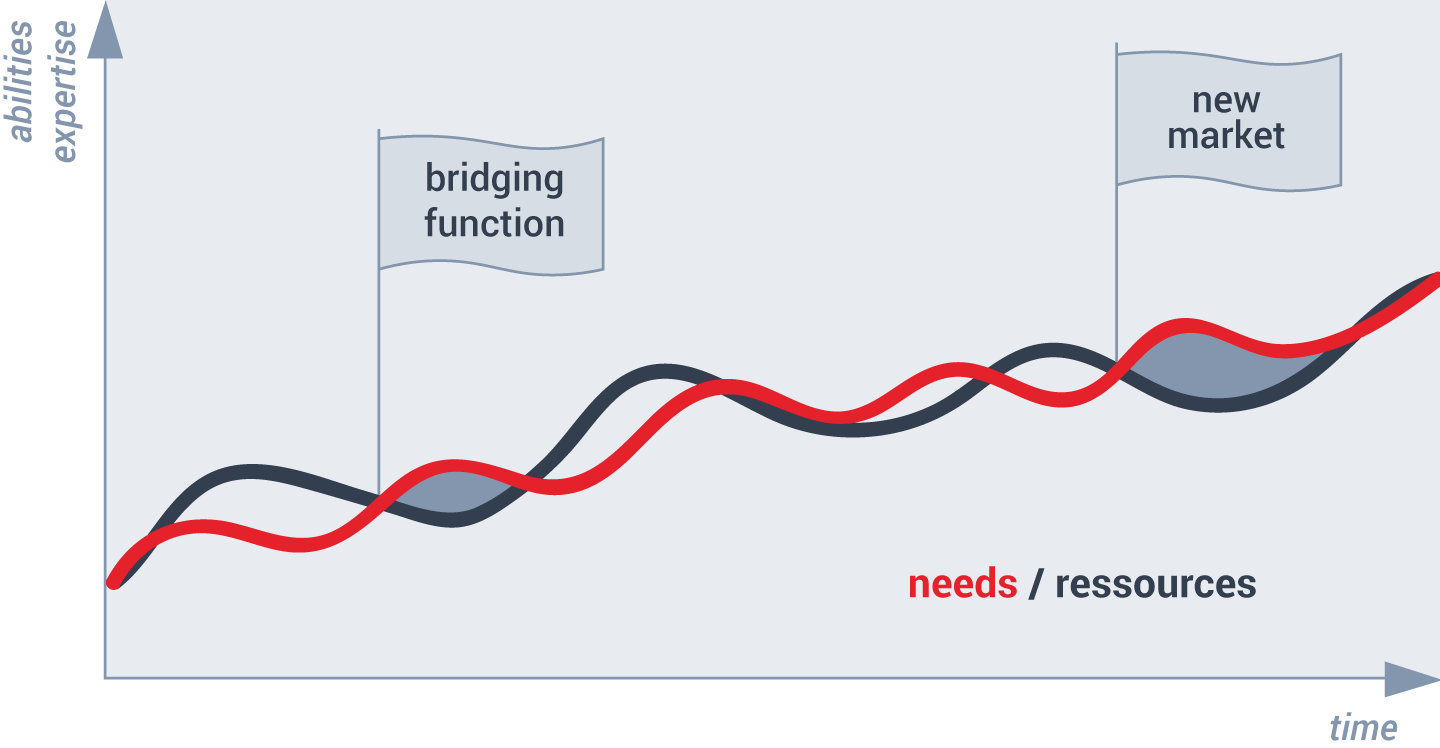 abilities
expertise

bridging function

new market

needs / ressources

time